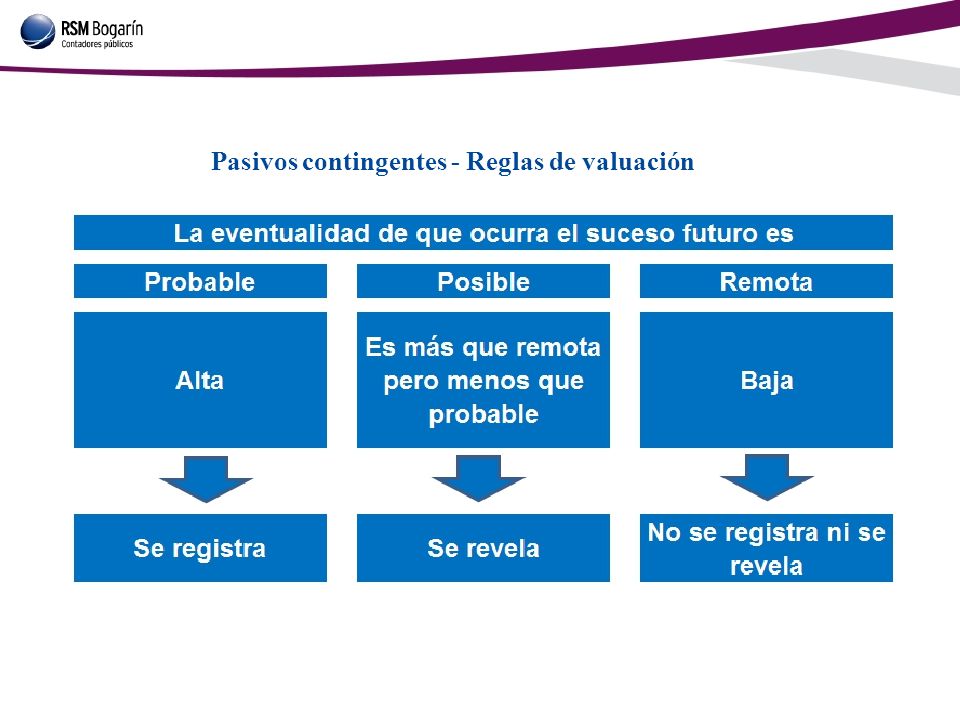 RSM Bogarín
Contadores públicos

Pasivos contingentes - Reglas de valuación

La eventualidad de que ocurra el suceso futuro es

Probable

Alta

Se registra

Posible

Es más que remota pero menos que probable

Se revela

Remota

Baja

No se registra ni se revela